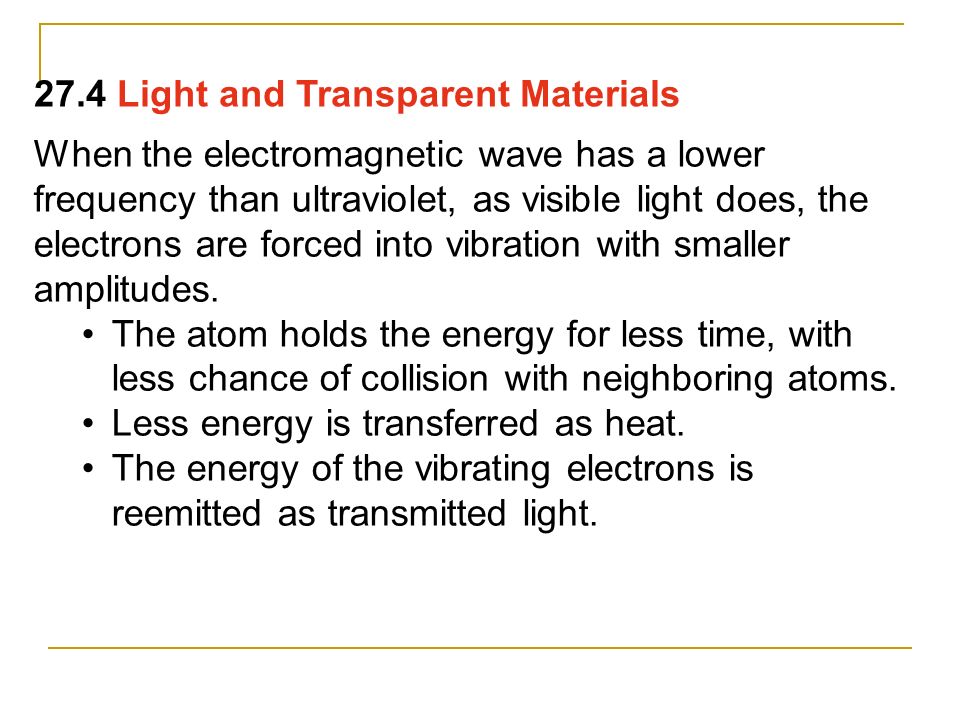 27.4 Light and Transparent Materials

When the electromagnetic wave has a lower frequency than ultraviolet, as visible light does, the electrons are forced into vibration with smaller amplitudes.

• The atom holds the energy for less time, with less chance of collision with neighboring atoms.
• Less energy is transferred as heat.
• The energy of the vibrating electrons is reemitted as transmitted light.